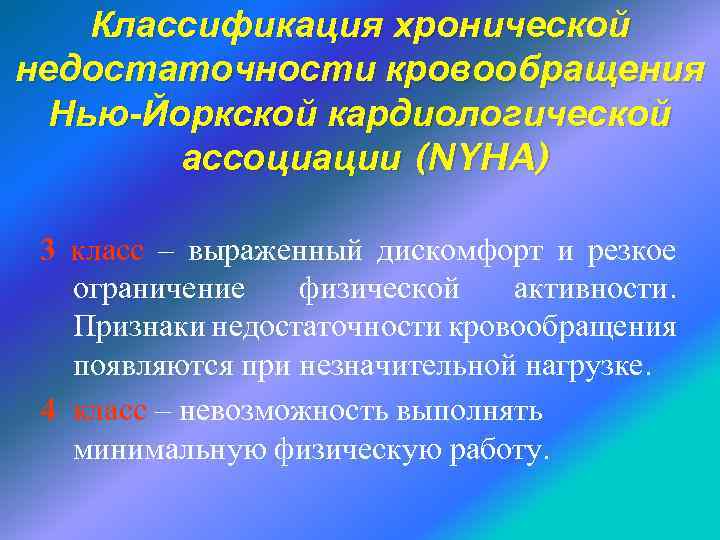 Классификация хронической недостаточности кровообращения Нью-Йоркской кардиологической ассоциации (NYHA)

3 класс – выраженный дискомфорт и резкое ограничение физической активности. Признаки недостаточности кровообращения появляются при незначительной нагрузке.

4 класс – невозможность выполнять минимальную физическую работу.